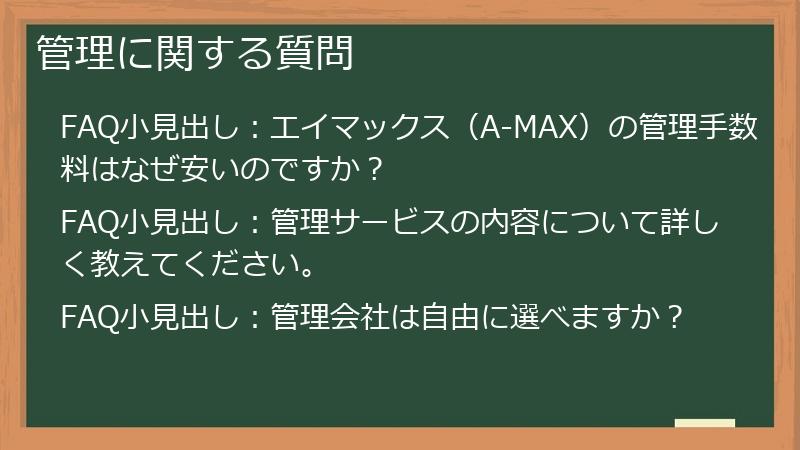 管理に関する質問

FAQ小見出し：エイマックス（A-MAX）の管理手数料はなぜ安いのですか？

FAQ小見出し：管理サービスの内容について詳しく教えてください。

FAQ小見出し：管理会社は自由に選べますか？